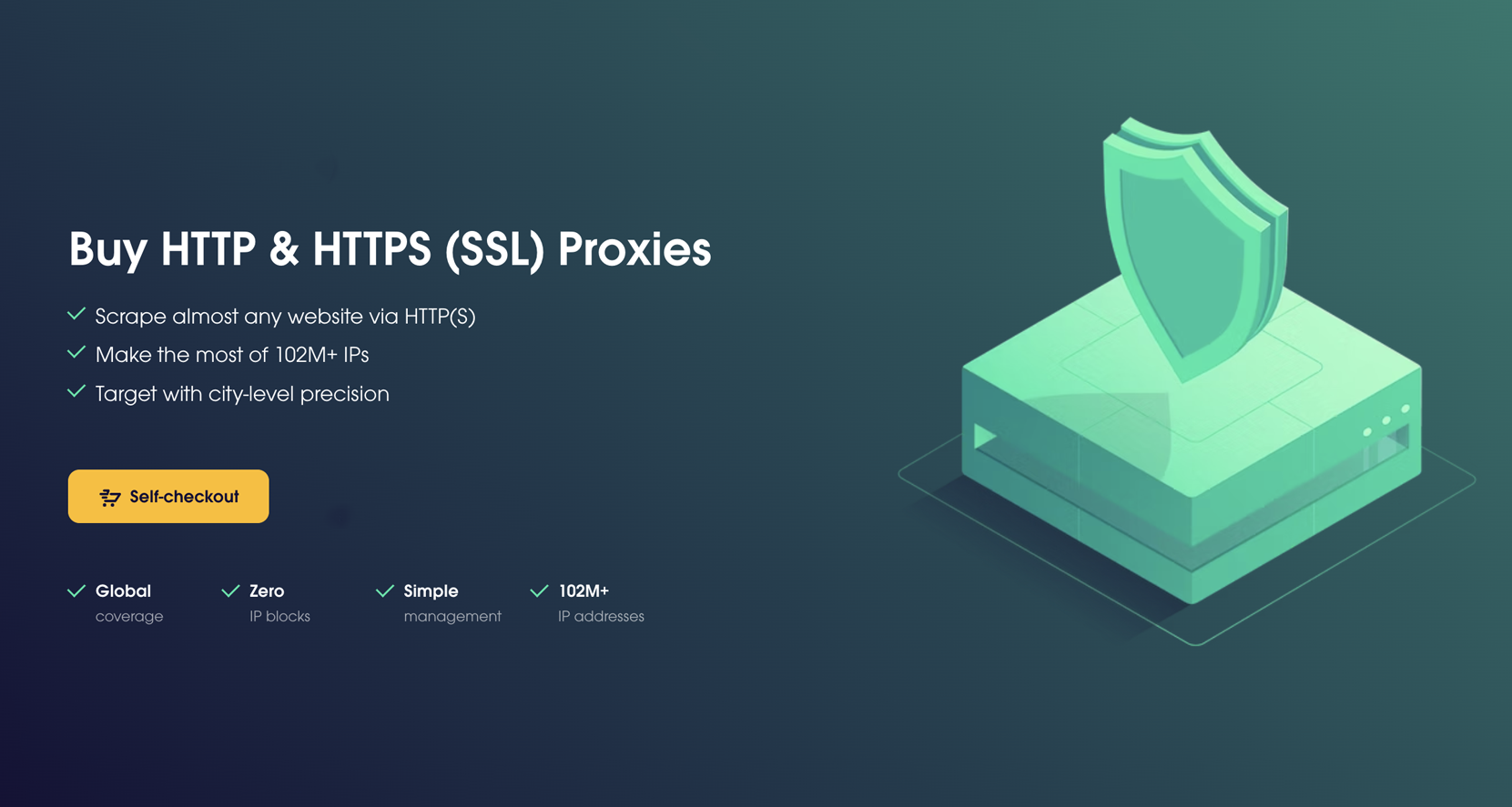 Buy HTTP & HTTPS (SSL) Proxies

Scrape almost any website via HTTP(S)
Make the most of 102M+ IPs
Target with city-level precision

Self-checkout

Global
coverage

Zero
IP blocks

Simple
management

102M+
IP addresses